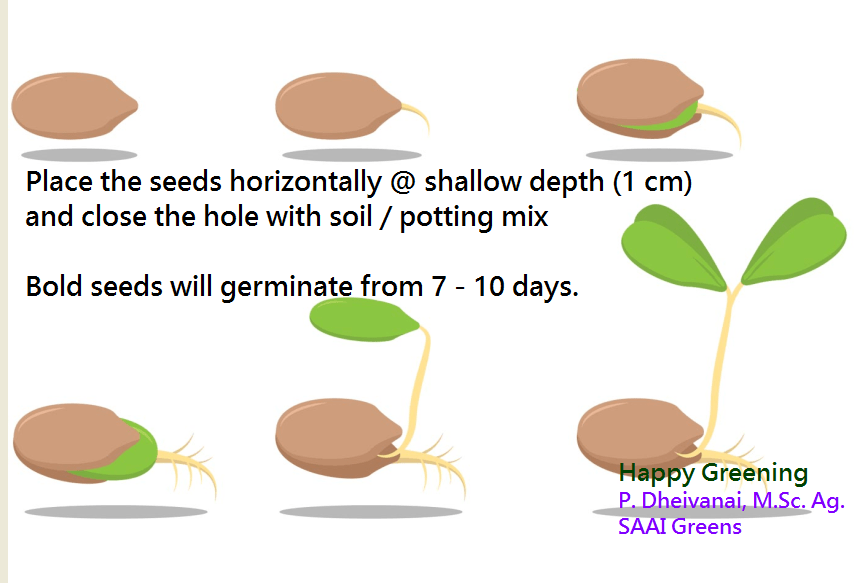 Place the seeds horizontally @ shallow depth (1 cm) and close the hole with soil / potting mix

Bold seeds will germinate from 7 - 10 days.

Happy Greening
P. Dheivanai, M.Sc. Ag.
SAAI Greens